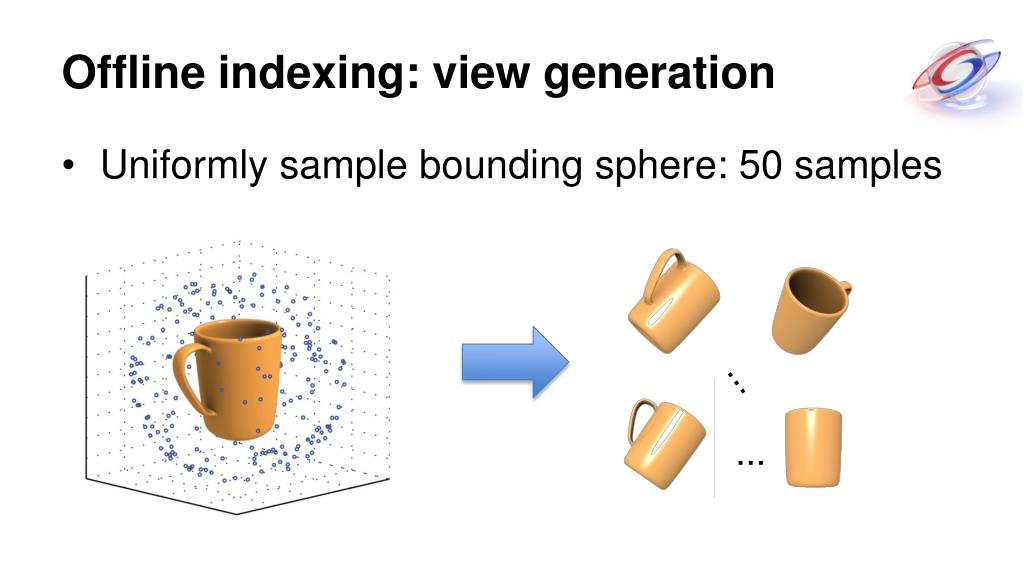 Offline indexing: view generation

• Uniformly sample bounding sphere: 50 samples

…

…